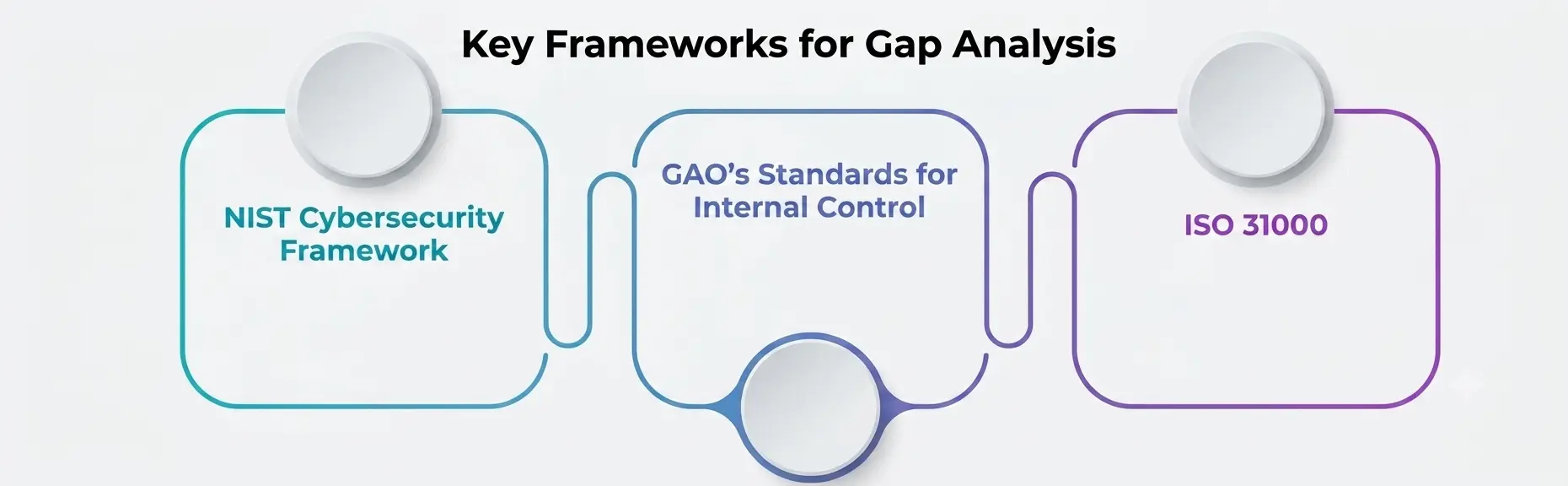 Key Frameworks for Gap Analysis

NIST Cybersecurity Framework

GAO's Standards for Internal Control

ISO 31000